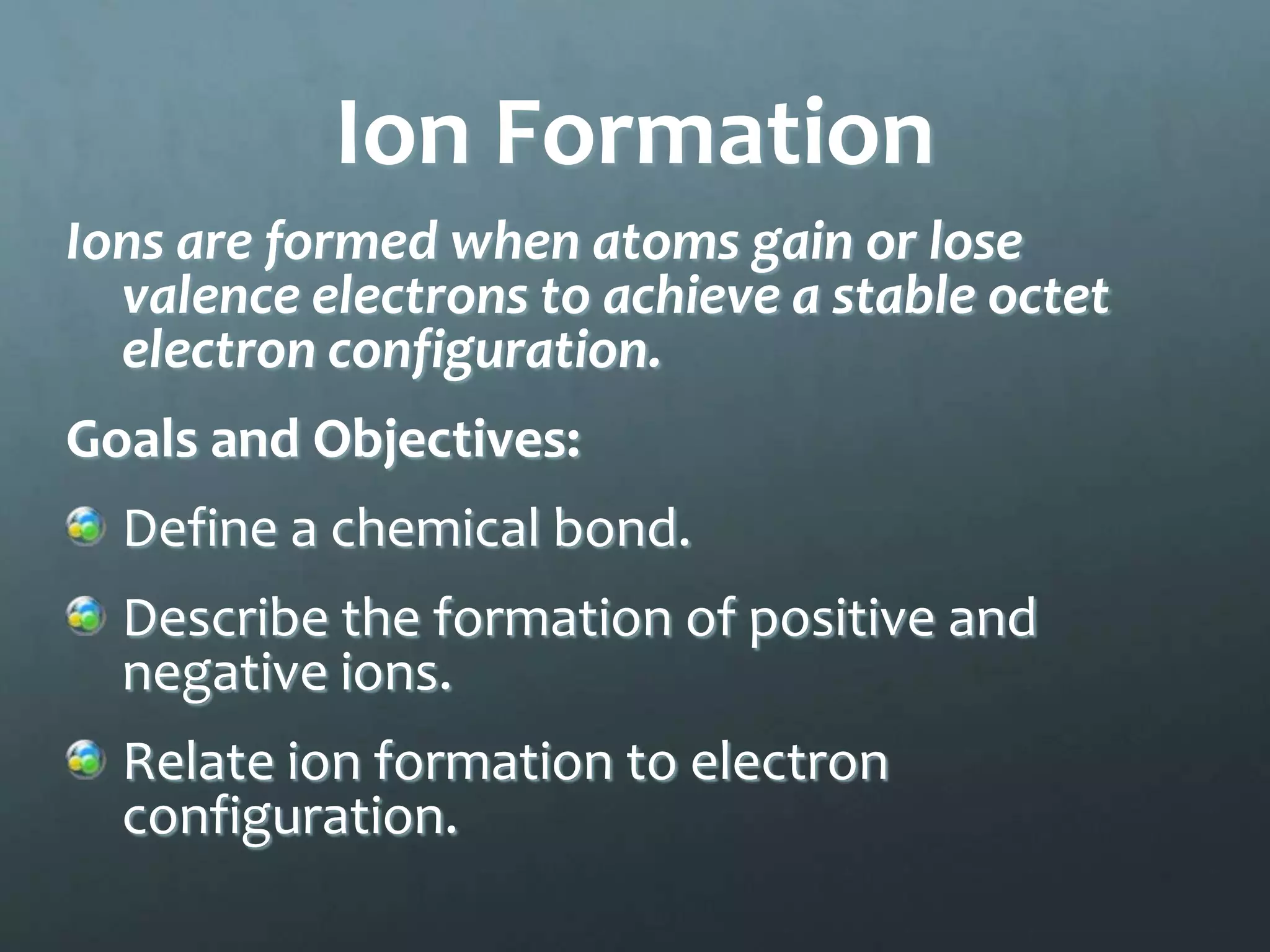 Ion Formation

Ions are formed when atoms gain or lose valence electrons to achieve a stable octet electron configuration.

Goals and Objectives:

Define a chemical bond.

Describe the formation of positive and negative ions.

Relate ion formation to electron configuration.